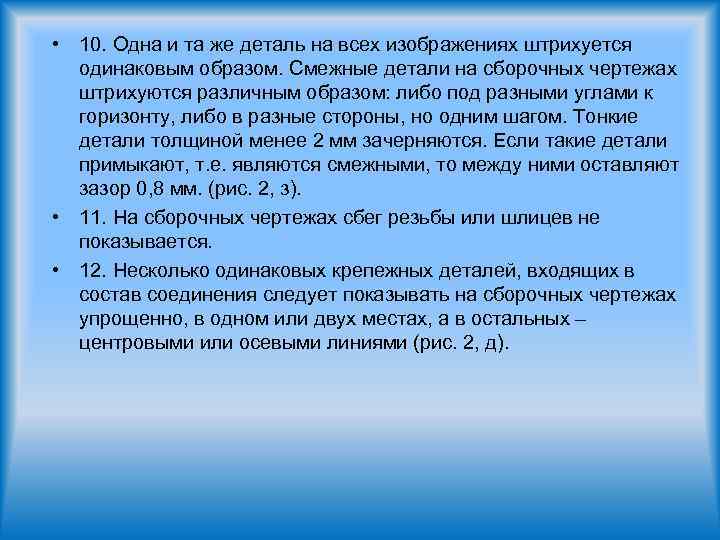 • 10. Одна и та же деталь на всех изображениях штрихуется одинаковым образом. Смежные детали на сборочных чертежах штрихуются различным образом: либо под разными углами к горизонту, либо в разные стороны, но одним шагом. Тонкие детали толщиной менее 2 мм зачерняются. Если такие детали примыкают, т.е. являются смежными, то между ними оставляют зазор 0,8 мм. (рис. 2, з).

• 11. На сборочных чертежах сбег резьбы или шлицев не показывается.

• 12. Несколько одинаковых крепежных деталей, входящих в состав соединения следует показывать на сборочных чертежах упрощенно, в одном или двух местах, а в остальных – центровыми или осевыми линиями (рис. 2, д).